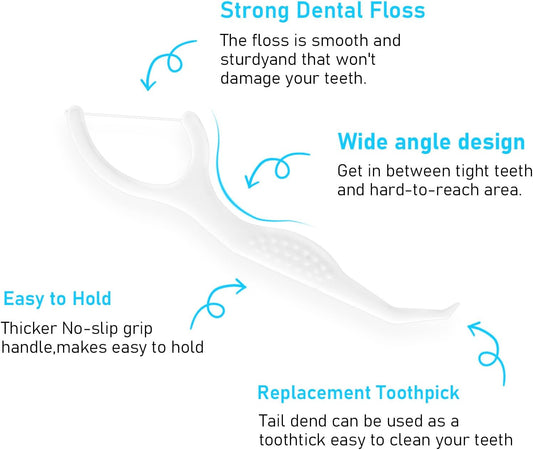 Strong Dental Floss

The floss is smooth and sturdyand that won't damage your teeth.

Wide angle design

Get in between tight teeth and hard-to-reach area.

Easy to Hold

Thicker No-slip grip handle,makes easy to hold

Replacement Toothpick

Tail dend can be used as a toothtick easy to clean your teeth